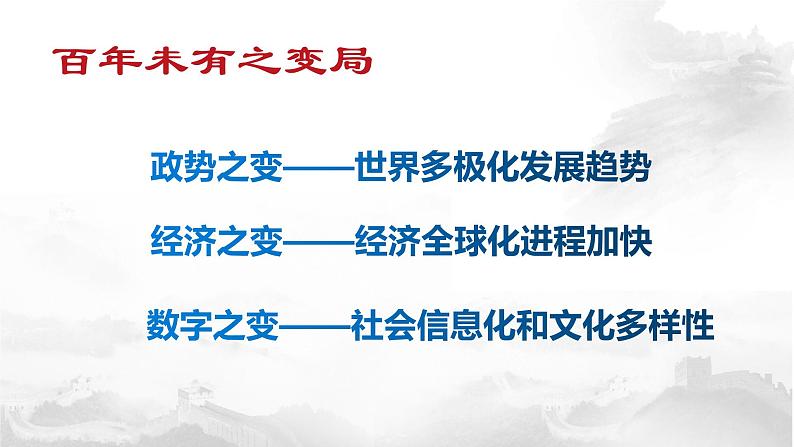 百年未有之变局

政势之变——世界多极化发展趋势

经济之变——经济全球化进程加快

数字之变——社会信息化和文化多样性